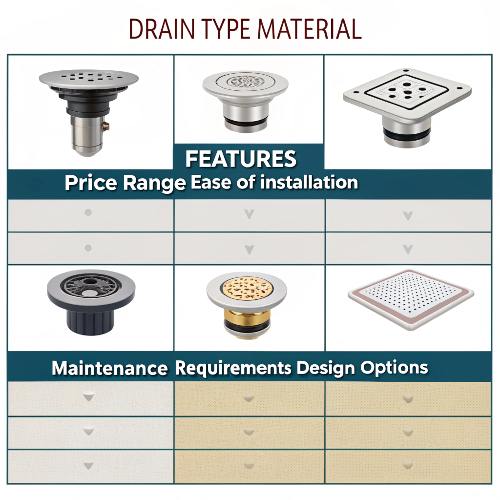 DRAIN TYPE MATERIAL

FEATURES

Price Range Ease of installation

Maintenance Requirements Design Options